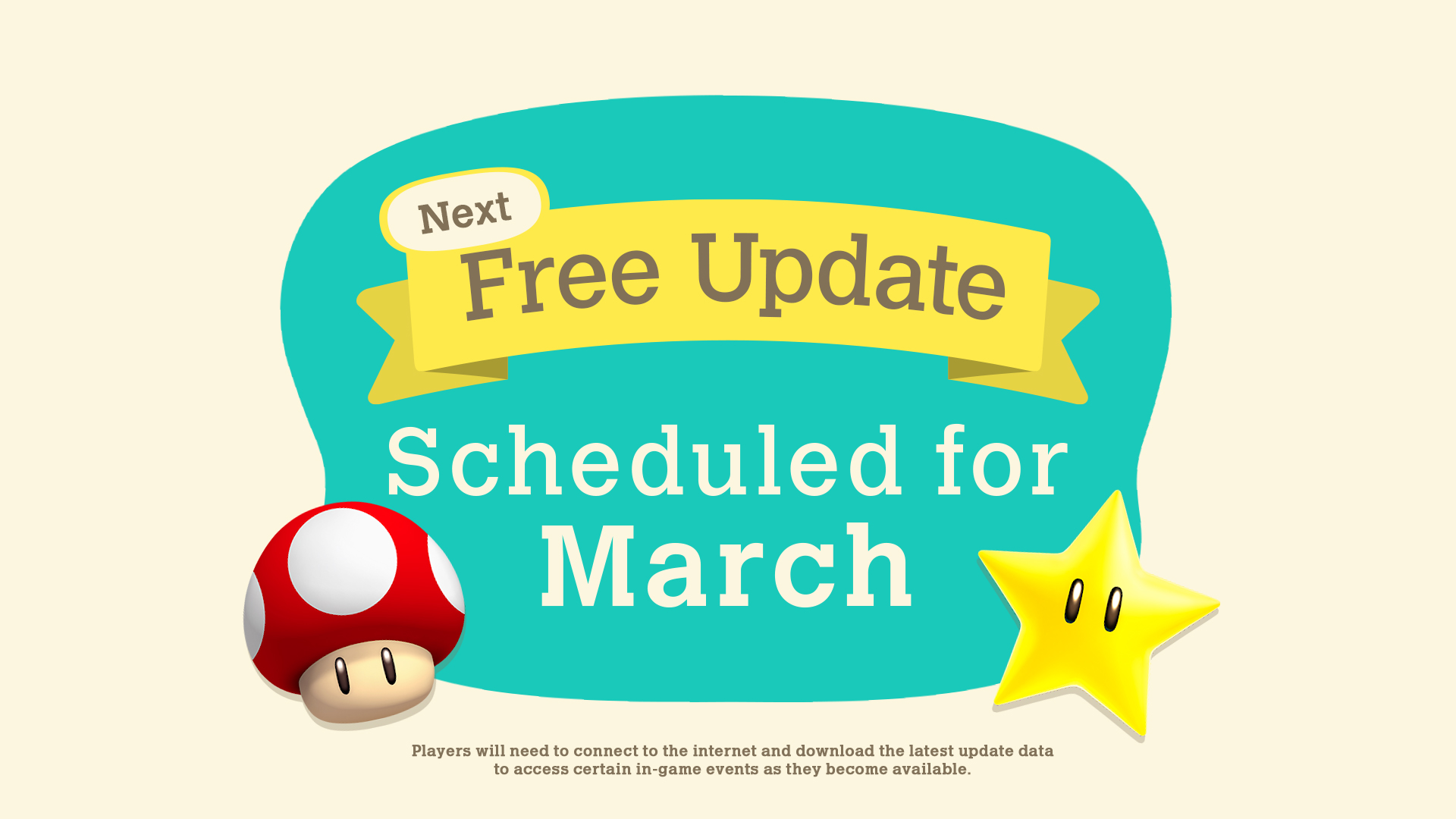 Next
Free Update

Scheduled for
March

Players will need to connect to the internet and download the latest update data to access certain in-game events as they become available.